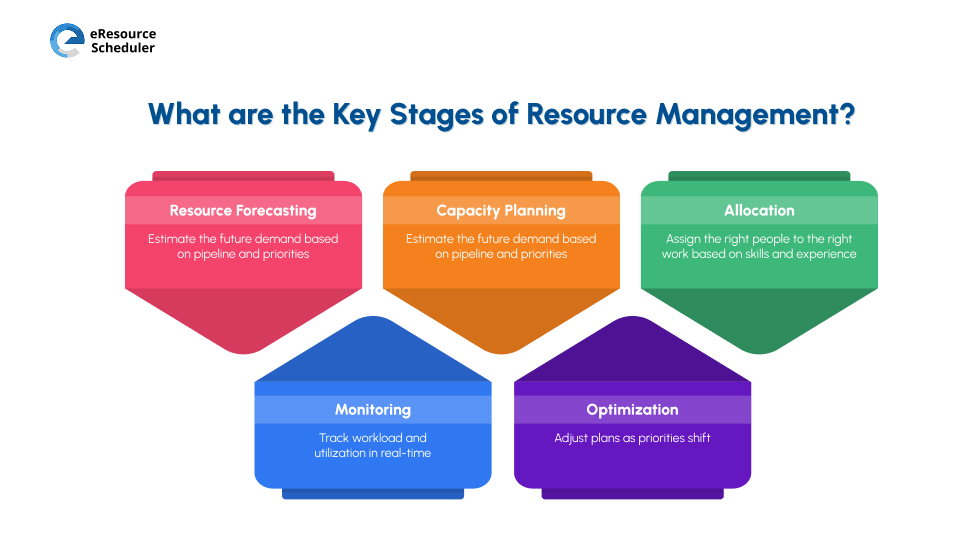 eResource Scheduler

What are the Key Stages of Resource Management?

Resource Forecasting

Estimate the future demand based on pipeline and priorities

Capacity Planning

Estimate the future demand based on pipeline and priorities

Allocation

Assign the right people to the right work based on skills and experience

Monitoring

Track workload and utilization in real-time

Optimization

Adjust plans as priorities shift